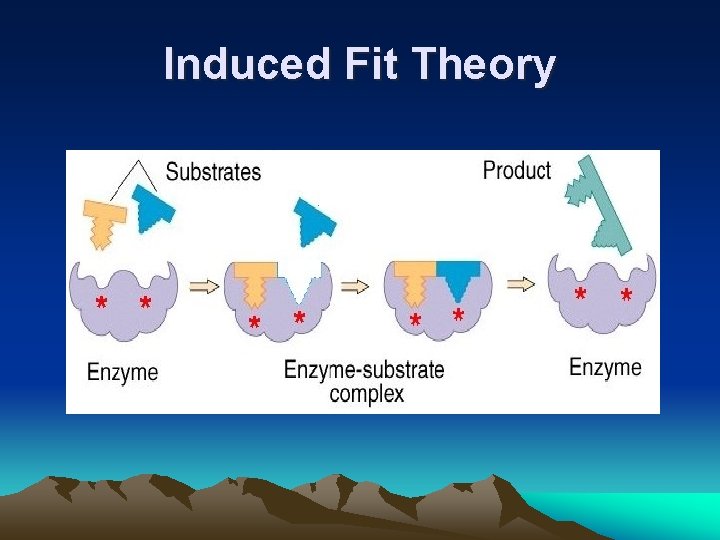 Induced Fit Theory

Substrates

Product

Enzyme

Enzyme-substrate complex

Enzyme